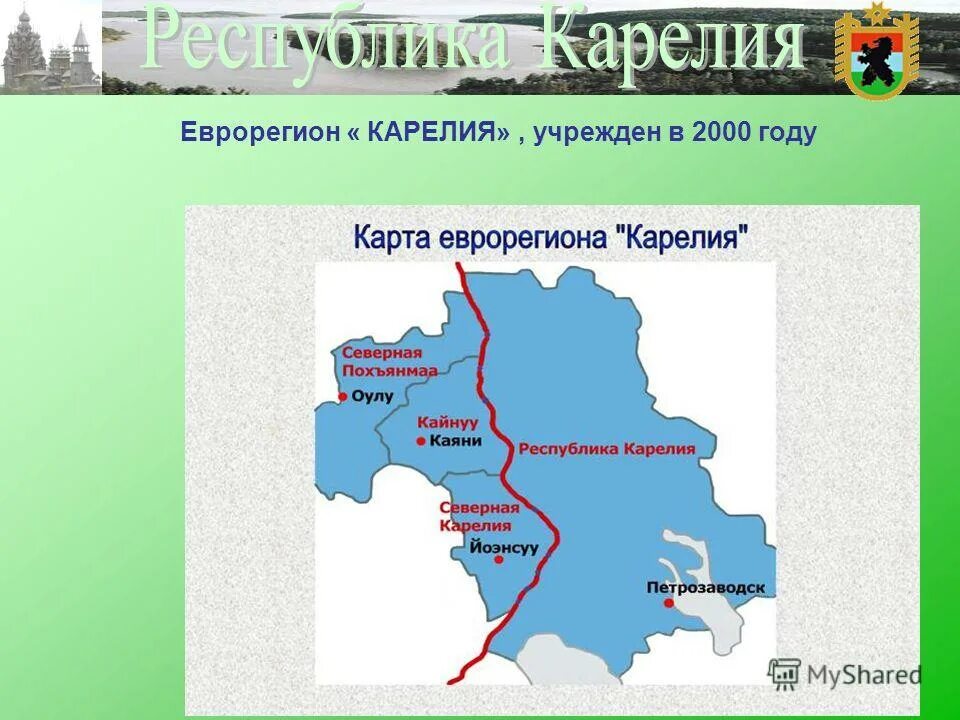 Республика Карелия

Еврорегион « КАРЕЛИЯ» , учрежден в 2000 году

Карта еврорегиона "Карелия"

Северная Похъянмаа

Оулу

Кайнуу

Каяни

Республика Карелия

Северная Карелия

Йоэнсуу

Петрозаводск

MyShared